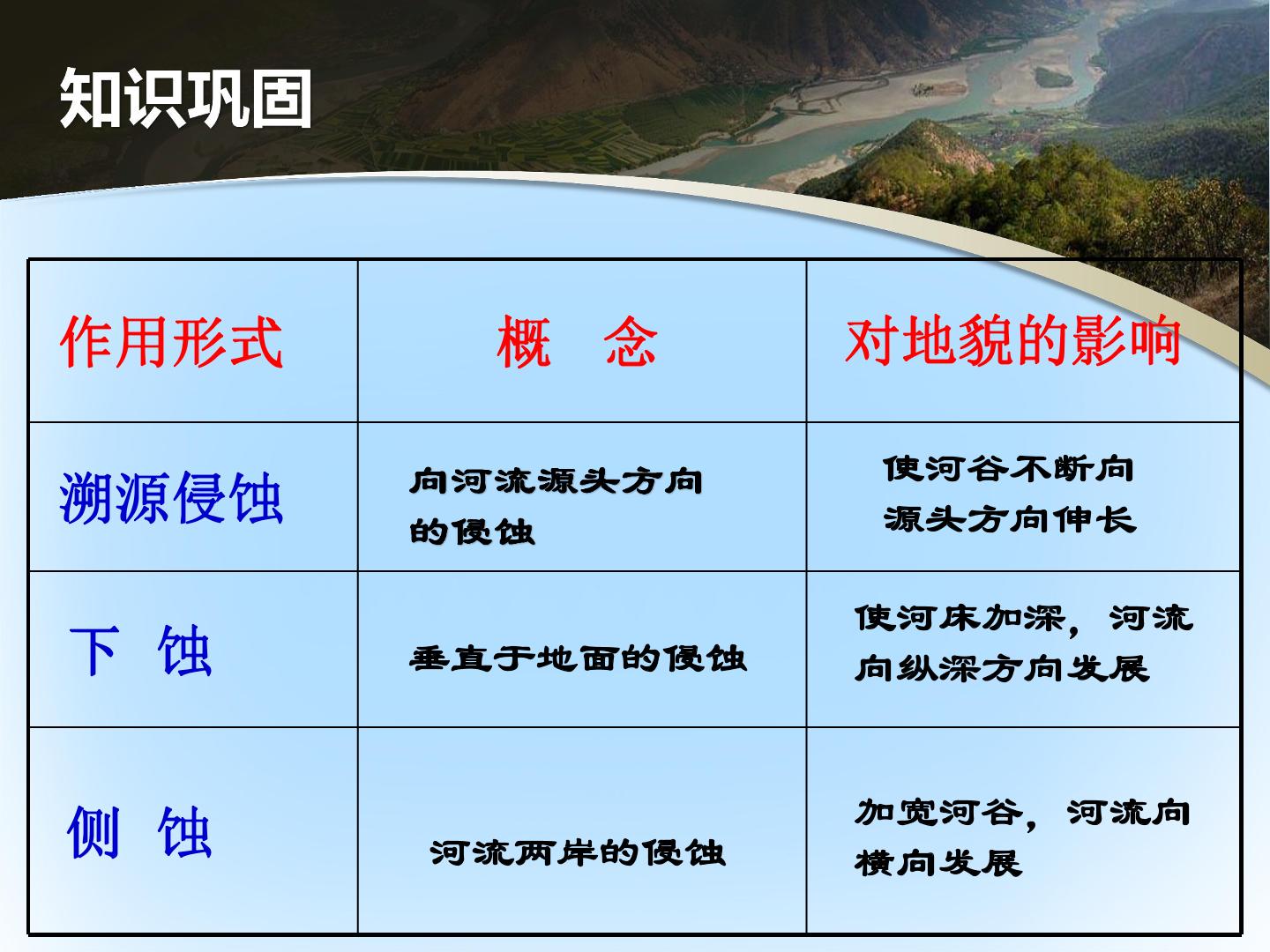 知识巩固

| 作用形式 | 概　念 | 对地貌的影响 |
|---|---|---|
| 溯源侵蚀 | 向河流源头方向的侵蚀 | 使河谷不断向源头方向伸长 |
| 下　蚀 | 垂直于地面的侵蚀 | 使河床加深，河流向纵深方向发展 |
| 侧　蚀 | 河流两岸的侵蚀 | 加宽河谷，河流向横向发展 |